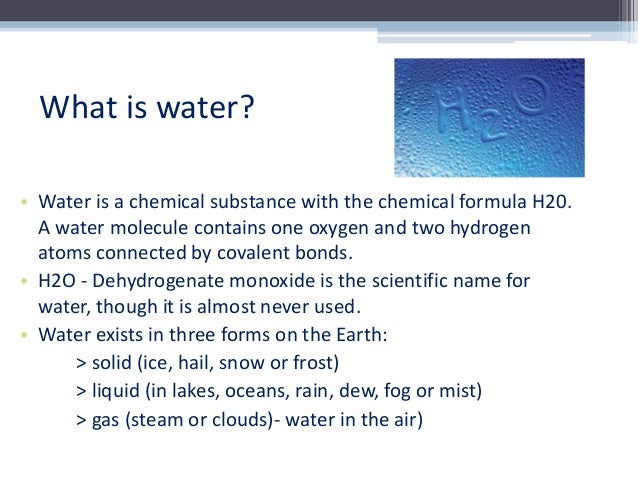 What is water?

$H_2O$

• Water is a chemical substance with the chemical formula H20. A water molecule contains one oxygen and two hydrogen atoms connected by covalent bonds.
• H2O - Dehydrogenate monoxide is the scientific name for water, though it is almost never used.
• Water exists in three forms on the Earth:
> solid (ice, hail, snow or frost)
> liquid (in lakes, oceans, rain, dew, fog or mist)
> gas (steam or clouds)- water in the air)